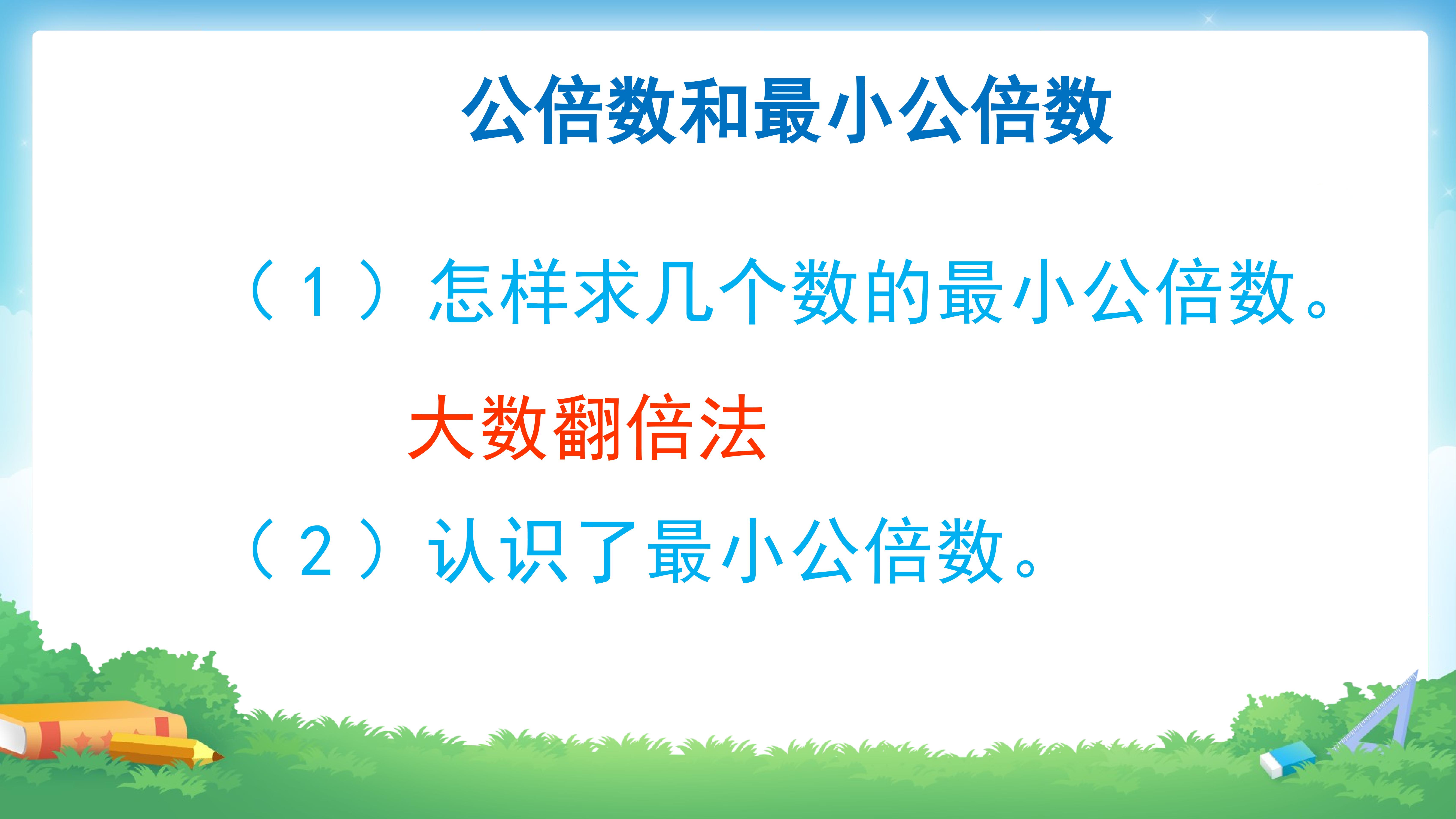 公倍数和最小公倍数

（1）怎样求几个数的最小公倍数。

大数翻倍法

（2）认识了最小公倍数。